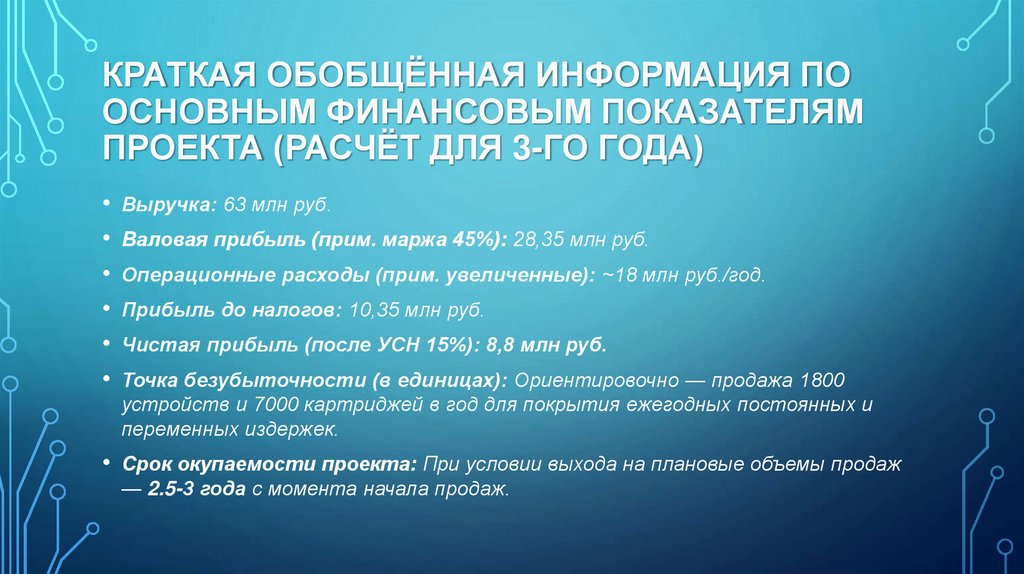 КРАТКАЯ ОБОБЩЁННАЯ ИНФОРМАЦИЯ ПО ОСНОВНЫМ ФИНАНСОВЫМ ПОКАЗАТЕЛЯМ ПРОЕКТА (РАСЧЁТ ДЛЯ 3-ГО ГОДА)

• Выручка: 63 млн руб.

• Валовая прибыль (прим. маржа 45%): 28,35 млн руб.

• Операционные расходы (прим. увеличенные): ~18 млн руб./год.

• Прибыль до налогов: 10,35 млн руб.

• Чистая прибыль (после УСН 15%): 8,8 млн руб.

• Точка безубыточности (в единицах): Ориентировочно — продажа 1800 устройств и 7000 картриджей в год для покрытия ежегодных постоянных и переменных издержек.

• Срок окупаемости проекта: При условии выхода на плановые объемы продаж — 2.5-3 года с момента начала продаж.